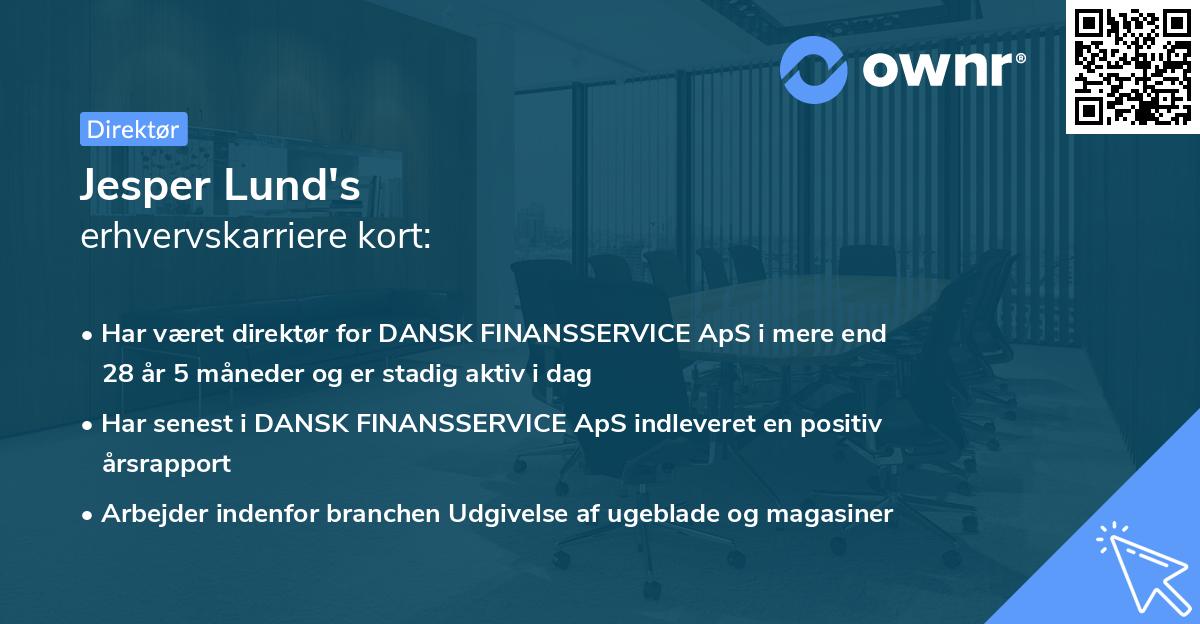 ownr®

Direktør

Jesper Lund's
erhvervskarriere kort:

• Har været direktør for DANSK FINANSSERVICE ApS i mere end 28 år 5 måneder og er stadig aktiv i dag

• Har senest i DANSK FINANSSERVICE ApS indleveret en positiv årsrapport

• Arbejder indenfor branchen Udgivelse af ugeblade og magasiner